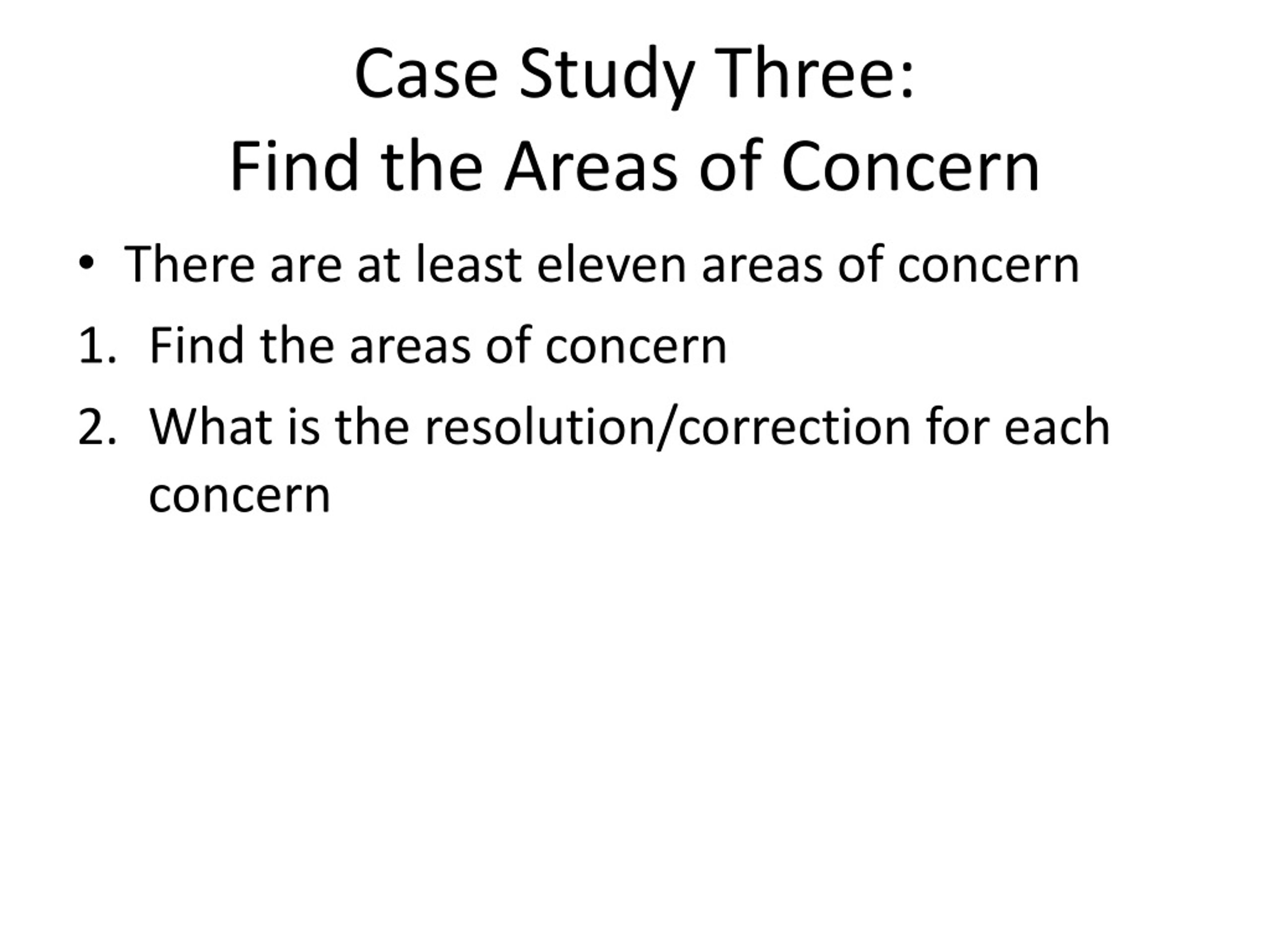 Case Study Three:
Find the Areas of Concern

• There are at least eleven areas of concern

1. Find the areas of concern

2. What is the resolution/correction for each concern